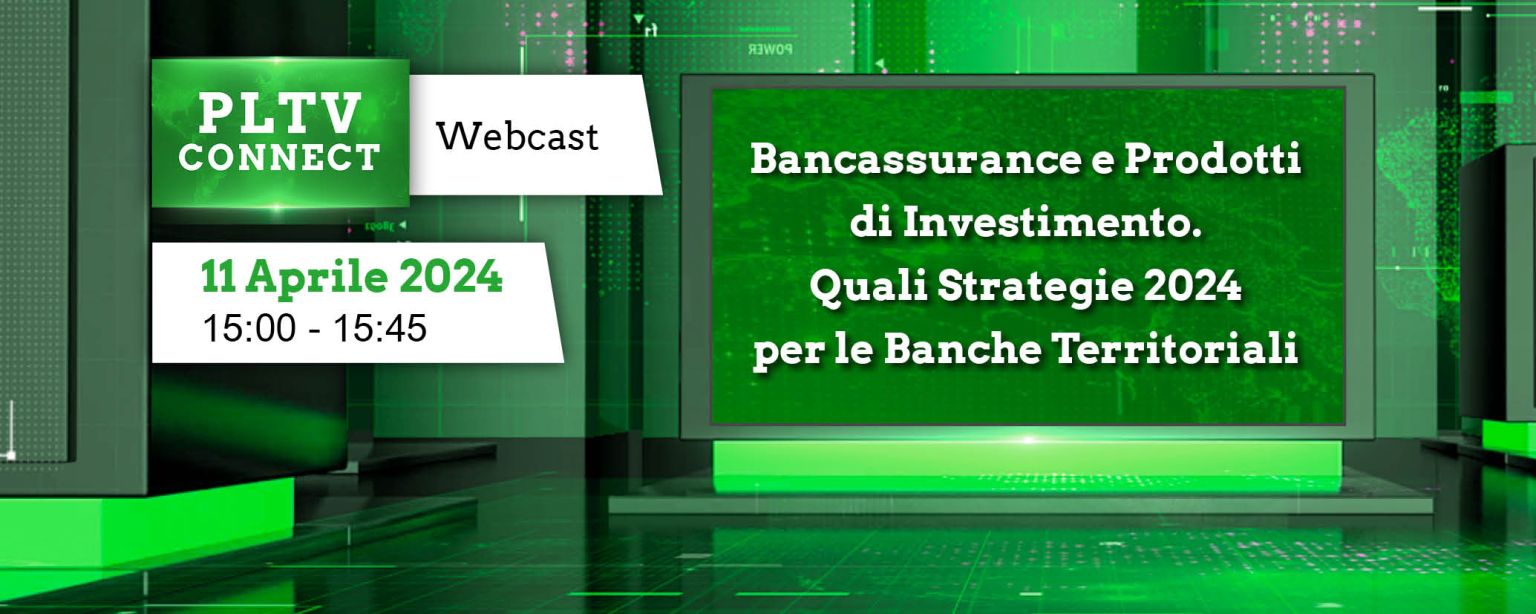 PLTV
CONNECT

Webcast

11 Aprile 2024
15:00 - 15:45

Bancassurance e Prodotti di Investimento. Quali Strategie 2024 per le Banche Territoriali